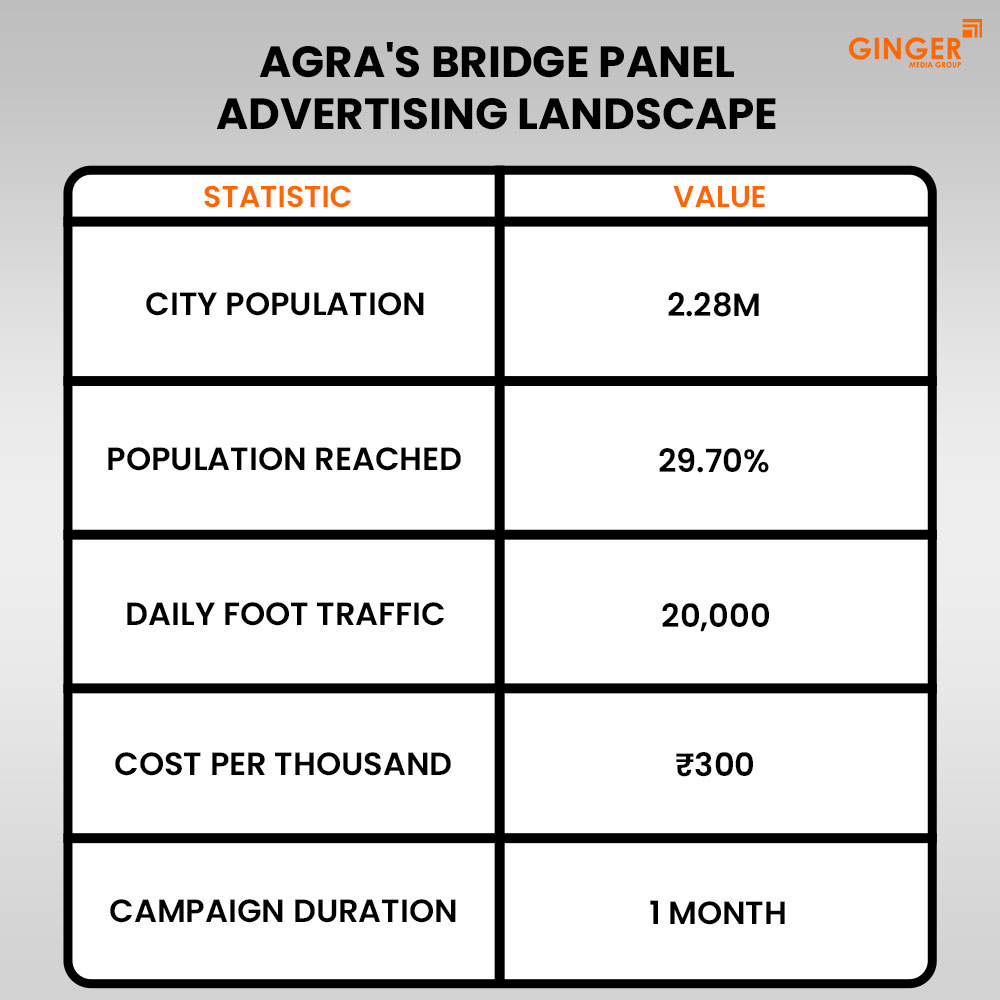 GINGER
MEDIA GROUP

AGRA'S BRIDGE PANEL ADVERTISING LANDSCAPE

| STATISTIC | VALUE |
|---|---|
| CITY POPULATION | 2.28M |
| POPULATION REACHED | 29.70% |
| DAILY FOOT TRAFFIC | 20,000 |
| COST PER THOUSAND | ₹300 |
| CAMPAIGN DURATION | 1 MONTH |